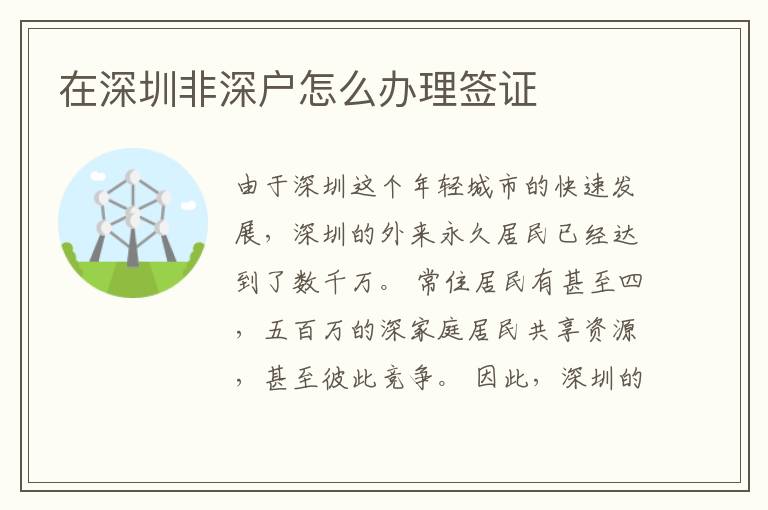 在深圳非深户怎么办理签证

由于深圳这个年轻城市的快速发展，深圳的外来永久居民已经达到了数千万。常住居民有甚至四，五百万的深家庭居民共享资源，甚至彼此竞争。因此，深圳的